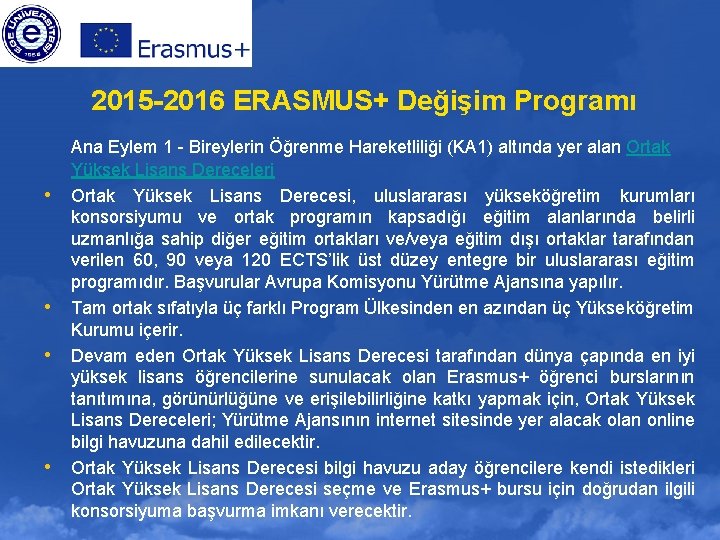 EGE ÜNİVERSİTESİ 1955

Erasmus+

2015-2016 ERASMUS+ Değişim Programı

Ana Eylem 1 - Bireylerin Öğrenme Hareketliliği (KA1) altında yer alan Ortak Yüksek Lisans Dereceleri

• Ortak Yüksek Lisans Derecesi, uluslararası yükseköğretim kurumları konsorsiyumu ve ortak programın kapsadığı eğitim alanlarında belirli uzmanlığa sahip diğer eğitim ortakları ve/veya eğitim dışı ortaklar tarafından verilen 60, 90 veya 120 ECTS'lik üst düzey entegre bir uluslararası eğitim programıdır. Başvurular Avrupa Komisyonu Yürütme Ajansına yapılır.

• Tam ortak sıfatıyla üç farklı Program Ülkesinden en azından üç Yükseköğretim Kurumu içerir.

• Devam eden Ortak Yüksek Lisans Derecesi tarafından dünya çapında en iyi yüksek lisans öğrencilerine sunulacak olan Erasmus+ öğrenci burslarının tanıtımına, görünürlüğüne ve erişilebilirliğine katkı yapmak için, Ortak Yüksek Lisans Dereceleri; Yürütme Ajansının internet sitesinde yer alacak olan online bilgi havuzuna dahil edilecektir.

• Ortak Yüksek Lisans Derecesi bilgi havuzu aday öğrencilere kendi istedikleri Ortak Yüksek Lisans Derecesi seçme ve Erasmus+ bursu için doğrudan ilgili konsorsiyuma başvurma imkanı verecektir.